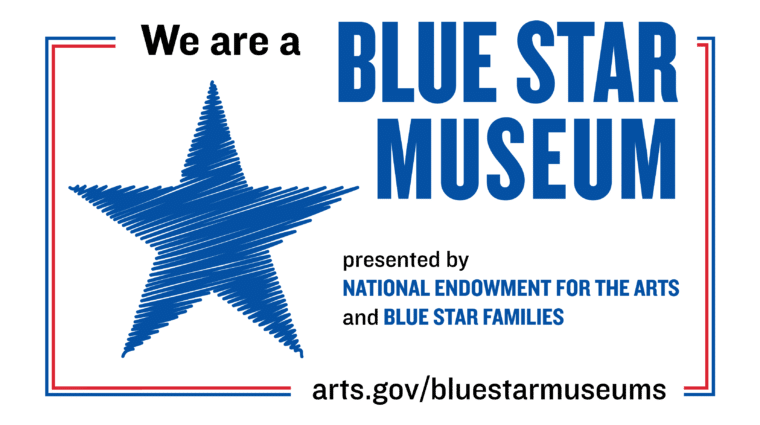 We are a BLUE STAR MUSEUM

presented by
NATIONAL ENDOWMENT FOR THE ARTS
and BLUE STAR FAMILIES

arts.gov/bluestarmuseums